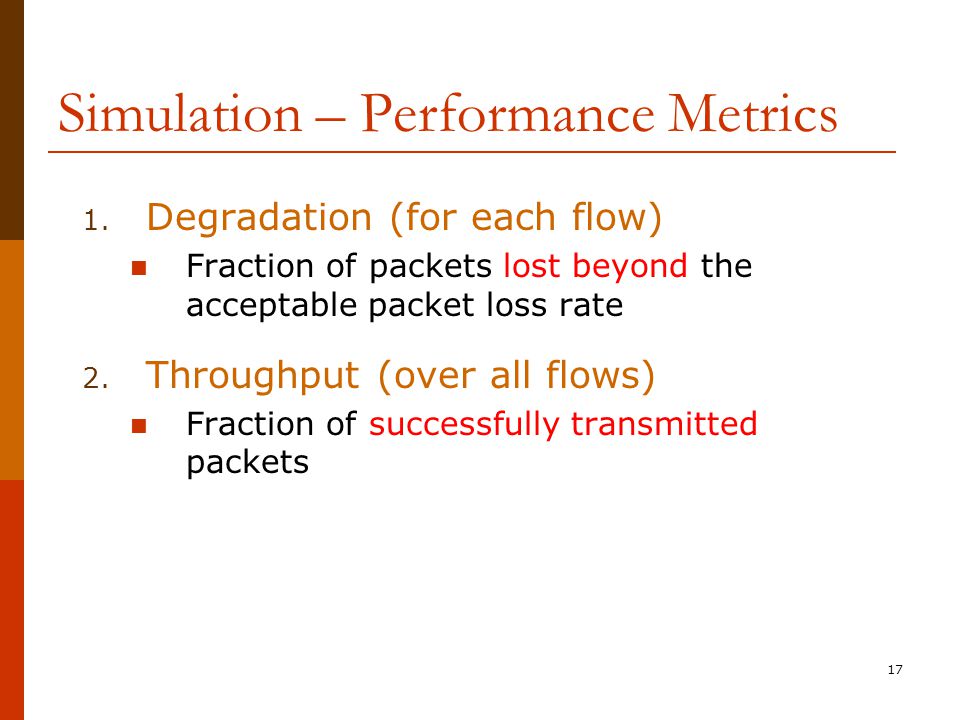 Simulation – Performance Metrics

1. Degradation (for each flow)
 - Fraction of packets lost beyond the acceptable packet loss rate

2. Throughput (over all flows)
 - Fraction of successfully transmitted packets

17